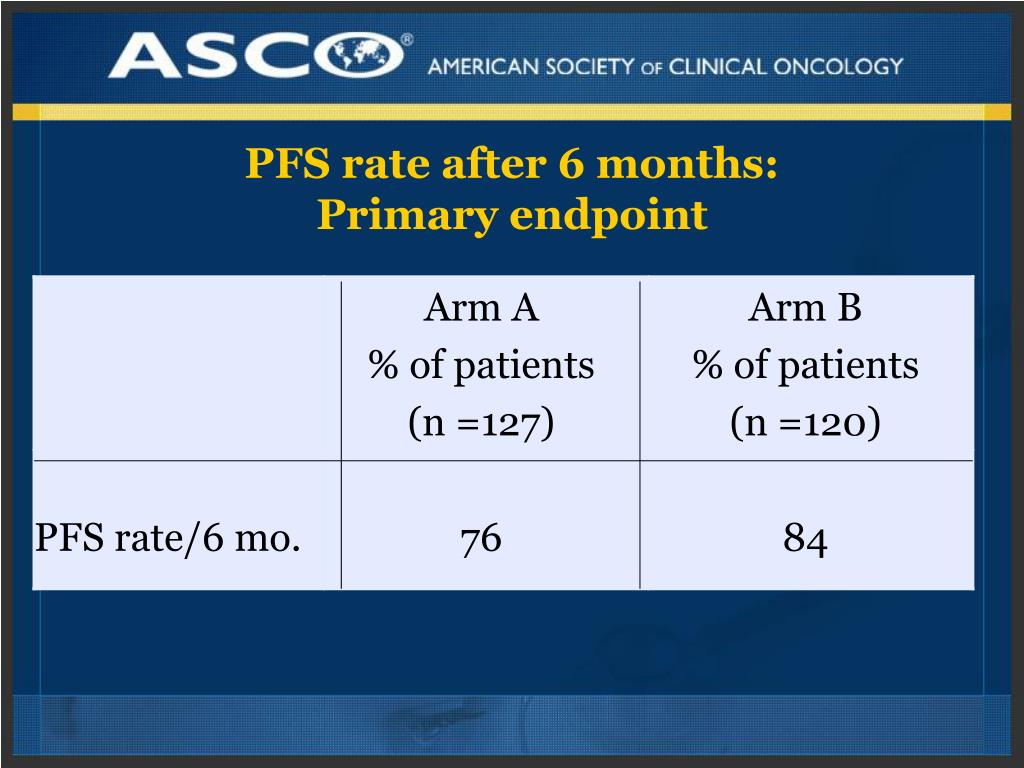 ASCO® AMERICAN SOCIETY OF CLINICAL ONCOLOGY

PFS rate after 6 months:
Primary endpoint

| | Arm A % of patients (n =127) | Arm B % of patients (n =120) |
|---|---|---|
| PFS rate/6 mo. | 76 | 84 |